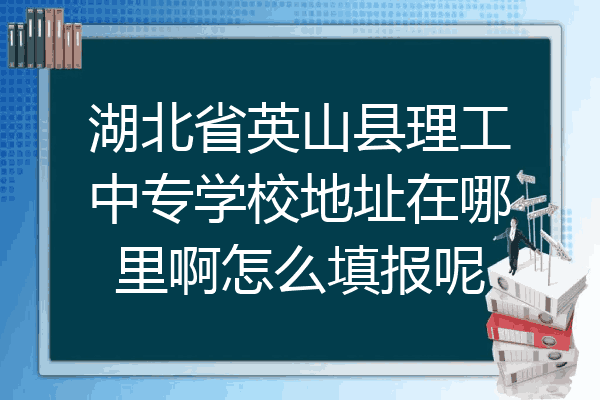 湖北省英山县理工中专学校地址在哪里啊怎么填报呢